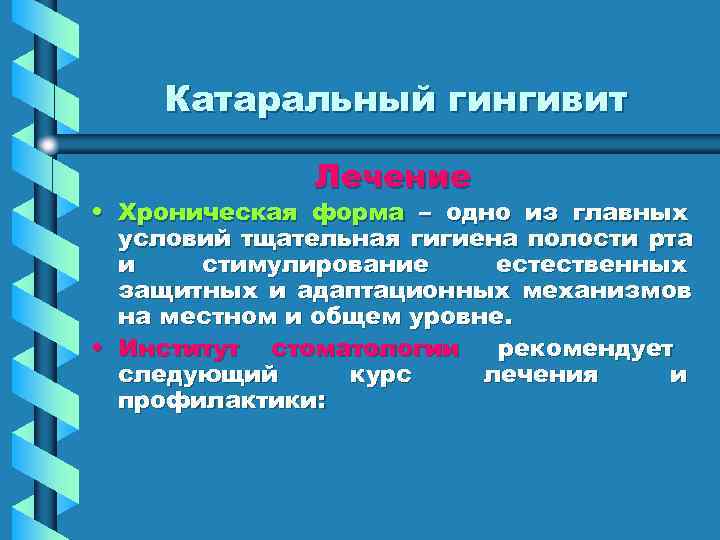 Катаральный гингивит

Лечение

• Хроническая форма – одно из главных условий тщательная гигиена полости рта и стимулирование естественных защитных и адаптационных механизмов на местном и общем уровне.

• Институт стоматологии рекомендует следующий курс лечения и профилактики: